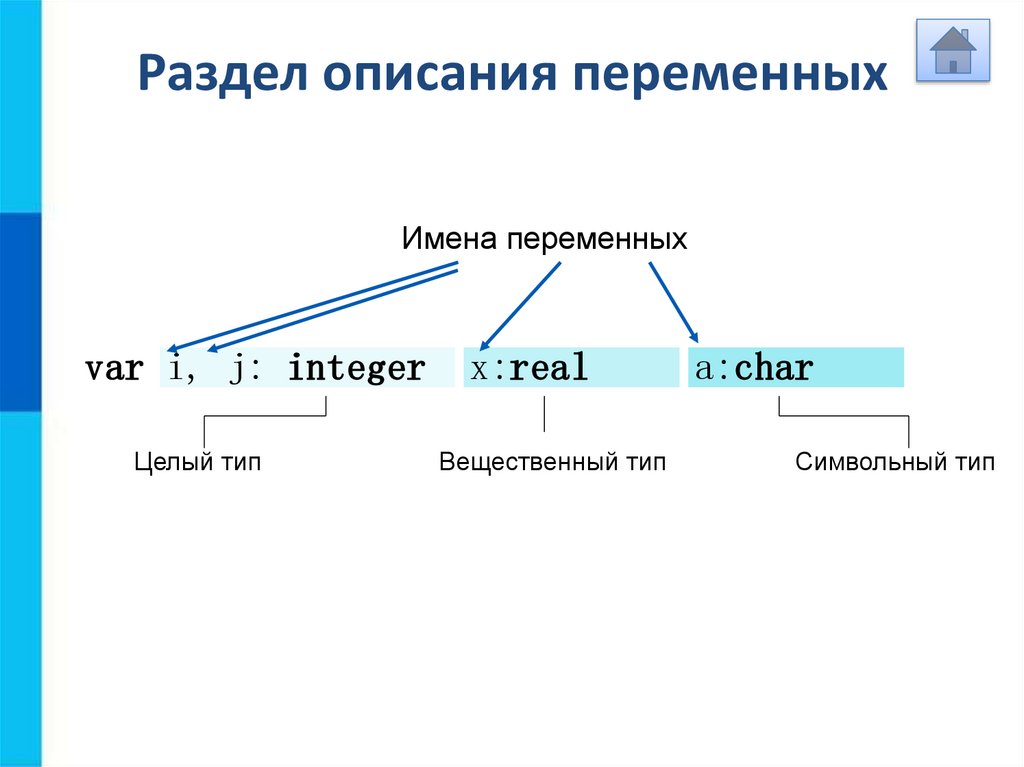 Раздел описания переменных

Имена переменных

var i, j: integer x:real a:char

Целый тип

Вещественный тип

Символьный тип